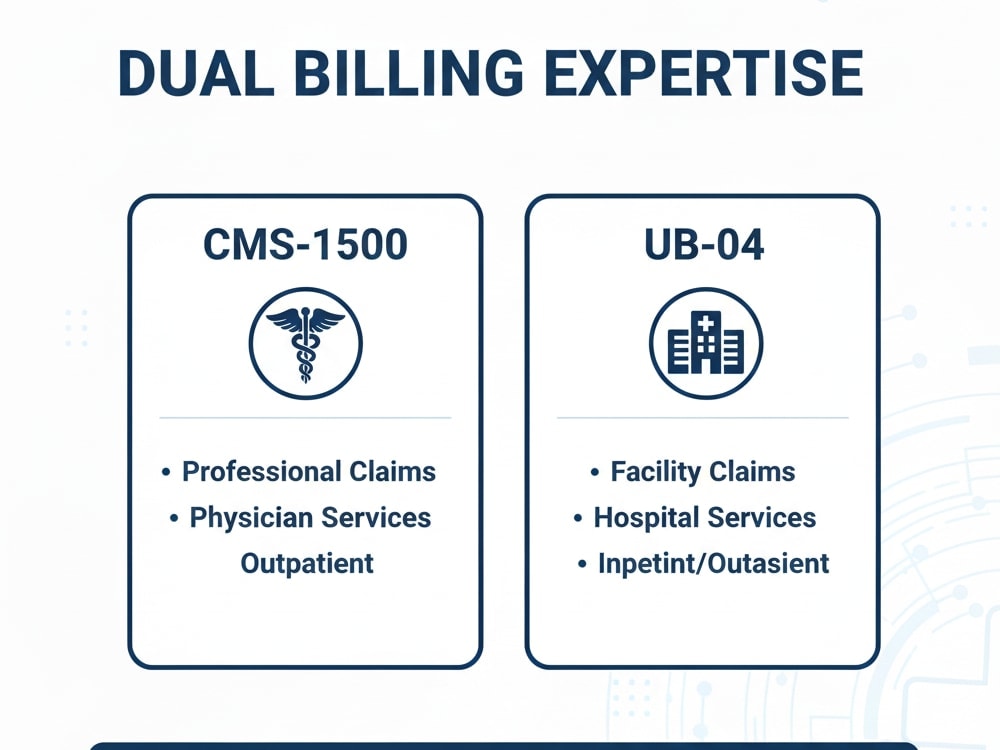 DUAL BILLING EXPERTISE

CMS-1500

• Professional Claims
• Physician Services
Outpatient

UB-04

• Facility Claims
• Hospital Services
• Inpetint/Outasient